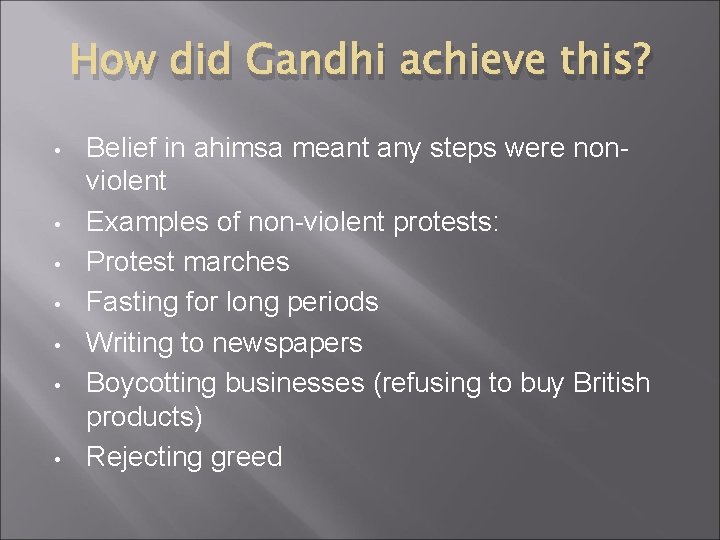 How did Gandhi achieve this?

• Belief in ahimsa meant any steps were non-violent
• Examples of non-violent protests:
• Protest marches
• Fasting for long periods
• Writing to newspapers
• Boycotting businesses (refusing to buy British products)
• Rejecting greed